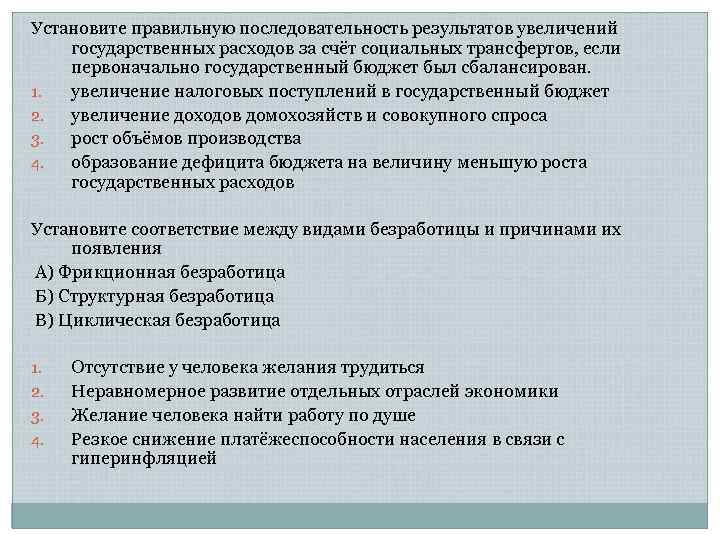 Установите правильную последовательность результатов увеличений государственных расходов за счёт социальных трансфертов, если первоначально государственный бюджет был сбалансирован.

1. увеличение налоговых поступлений в государственный бюджет
2. увеличение доходов домохозяйств и совокупного спроса
3. рост объёмов производства
4. образование дефицита бюджета на величину меньшую роста государственных расходов

Установите соответствие между видами безработицы и причинами их появления

А) Фрикционная безработица
Б) Структурная безработица
В) Циклическая безработица

1. Отсутствие у человека желания трудиться
2. Неравномерное развитие отдельных отраслей экономики
3. Желание человека найти работу по душе
4. Резкое снижение платёжеспособности населения в связи с гиперинфляцией